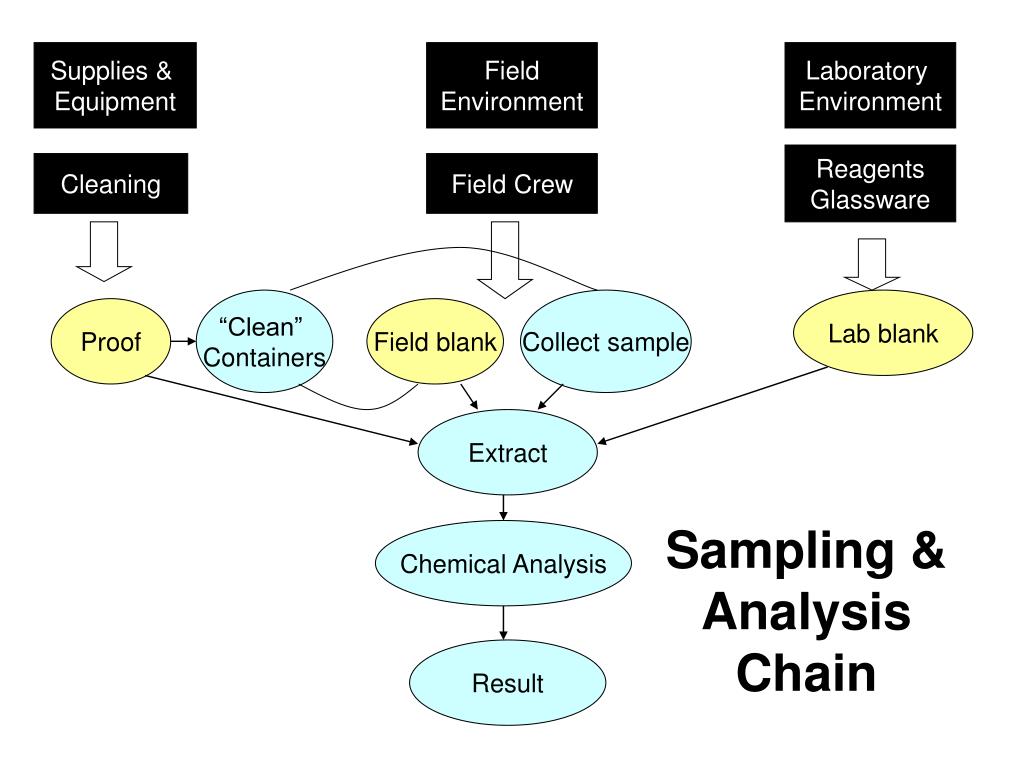 Supplies & Equipment

Field Environment

Laboratory Environment

Cleaning

Field Crew

Reagents Glassware

Proof

“Clean” Containers

Field blank

Collect sample

Lab blank

Extract

Chemical Analysis

Result

Sampling & Analysis Chain